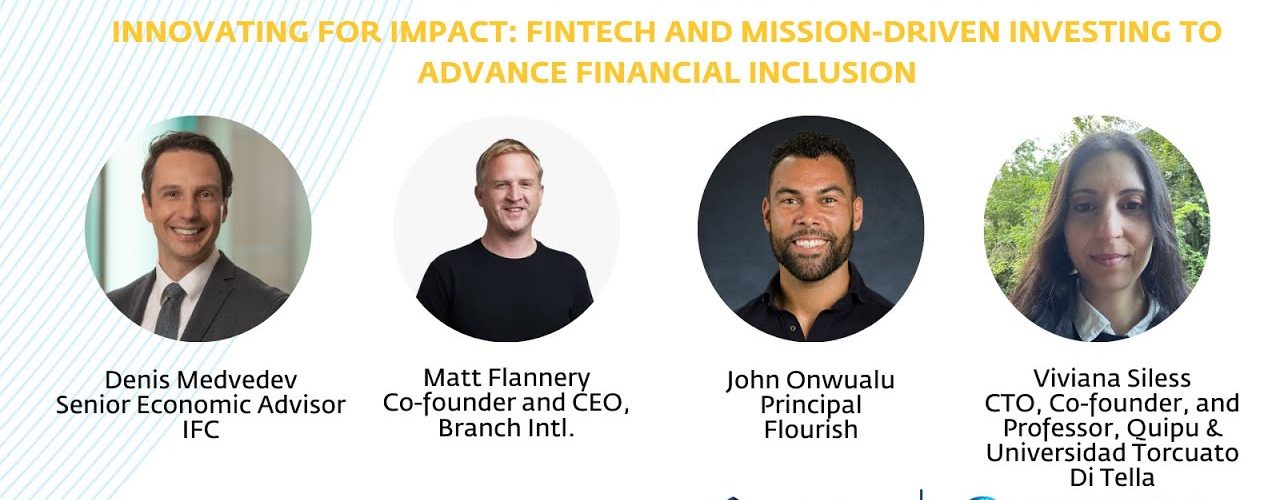 INNOVATING FOR IMPACT: FINTECH AND MISSION-DRIVEN INVESTING TO ADVANCE FINANCIAL INCLUSION

Denis Medvedev
Senior Economic Advisor
IFC

Matt Flannery
Co-founder and CEO,
Branch Intl.

John Onwualu
Principal
Flourish

Viviana Siless
CTO, Co-founder, and Professor, Quipu & Universidad Torcuato Di Tella